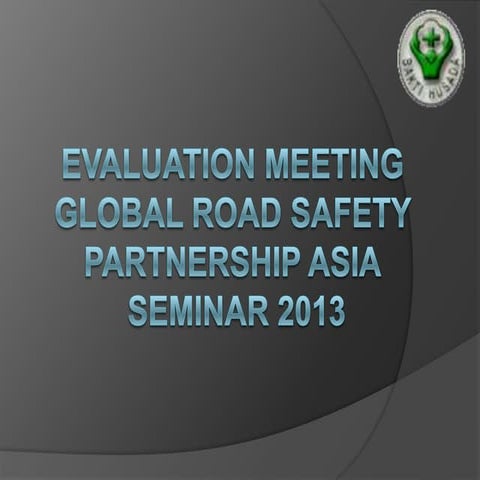 BAKTI HUSADA

EVALUATION MEETING GLOBAL ROAD SAFETY PARTNERSHIP ASIA SEMINAR 2013